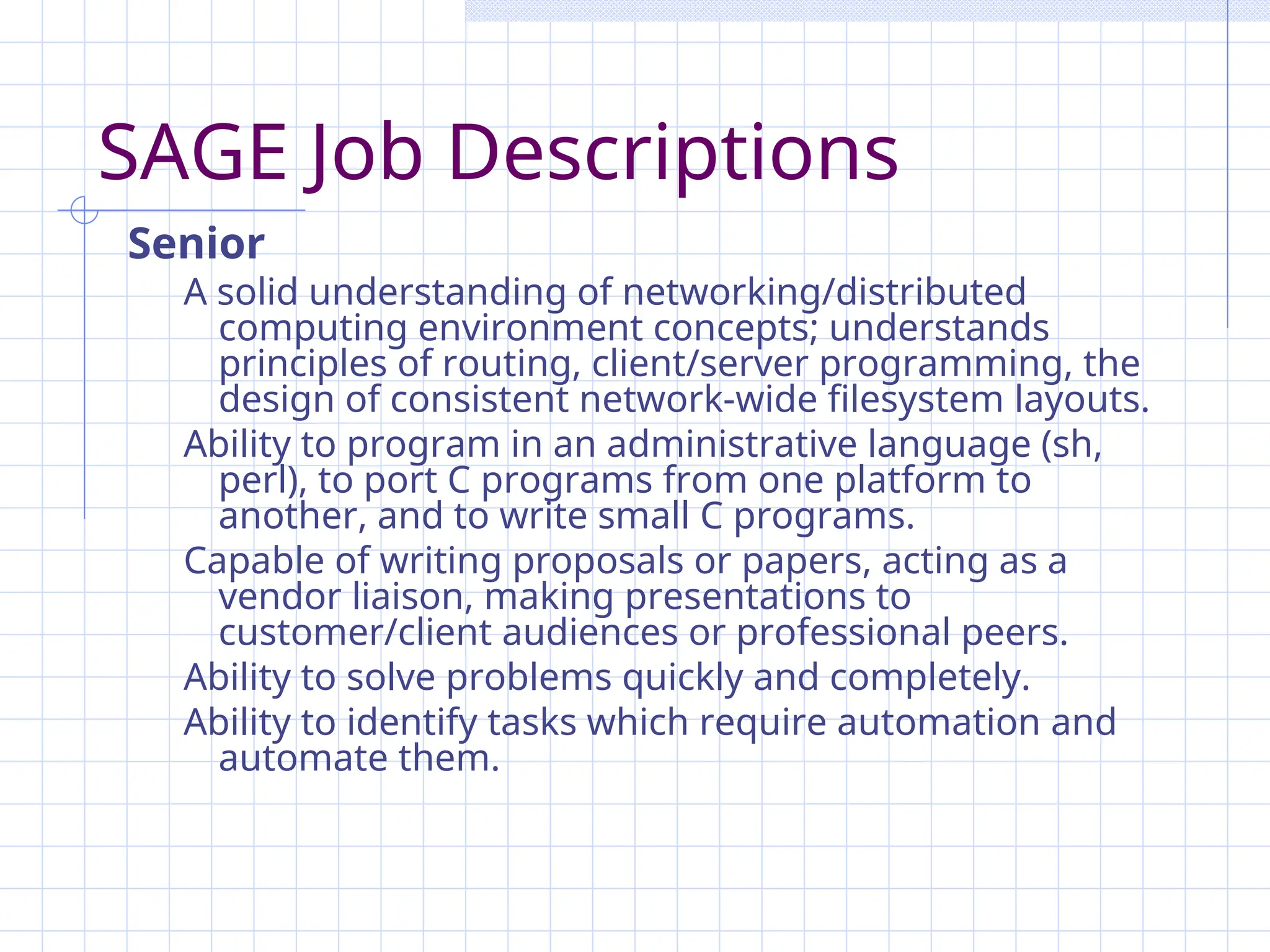 SAGE Job Descriptions

Senior

A solid understanding of networking/distributed computing environment concepts; understands principles of routing, client/server programming, the design of consistent network-wide filesystem layouts.

Ability to program in an administrative language (sh, perl), to port C programs from one platform to another, and to write small C programs.

Capable of writing proposals or papers, acting as a vendor liaison, making presentations to customer/client audiences or professional peers.

Ability to solve problems quickly and completely.

Ability to identify tasks which require automation and automate them.